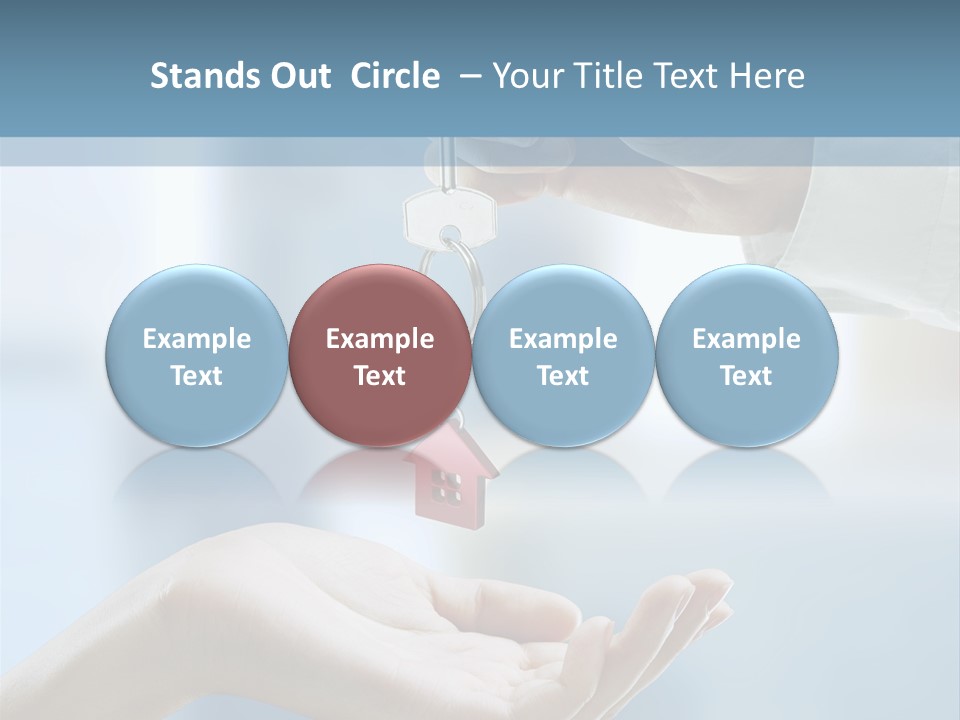 Stands Out Circle – Your Title Text Here

Example Text

Example Text

Example Text

Example Text